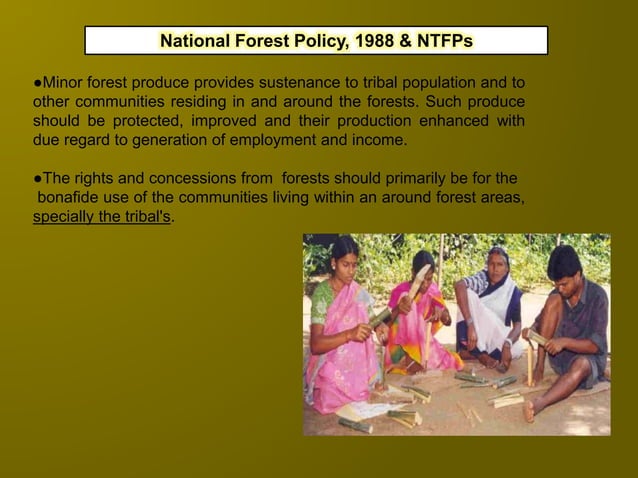 National Forest Policy, 1988 & NTFPs

●Minor forest produce provides sustenance to tribal population and to other communities residing in and around the forests. Such produce should be protected, improved and their production enhanced with due regard to generation of employment and income.

●The rights and concessions from forests should primarily be for the bonafide use of the communities living within an around forest areas, specially the tribal's.